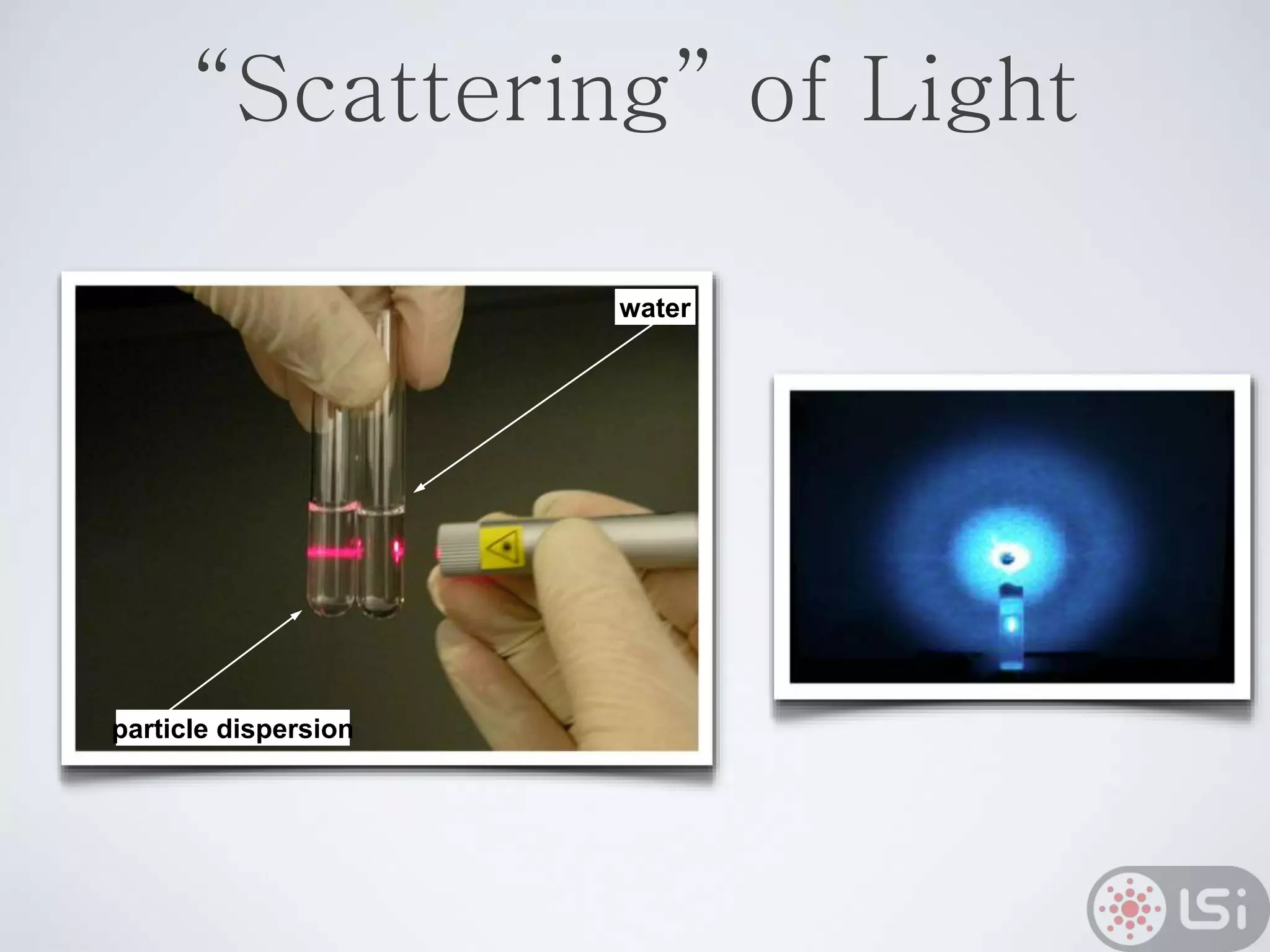 “Scattering” of Light

water

particle dispersion

LSi